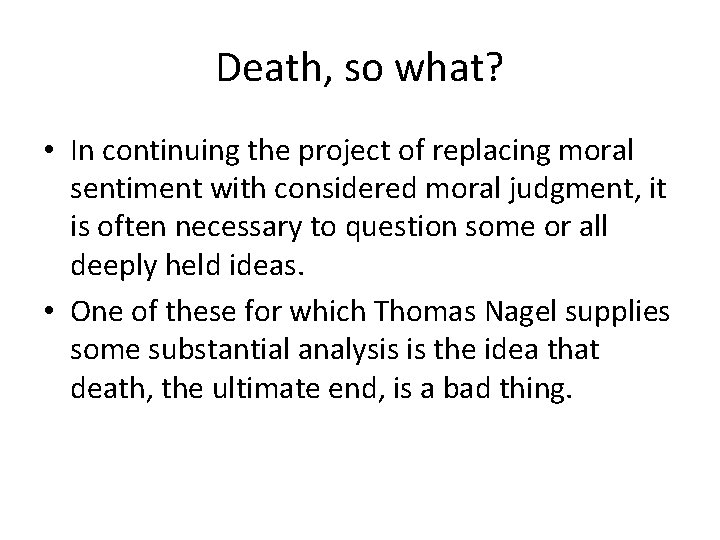 Death, so what?

• In continuing the project of replacing moral sentiment with considered moral judgment, it is often necessary to question some or all deeply held ideas.

• One of these for which Thomas Nagel supplies some substantial analysis is the idea that death, the ultimate end, is a bad thing.